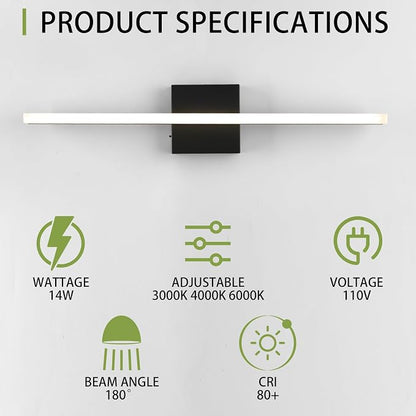 PRODUCT SPECIFICATIONS

WATTAGE
14W

ADJUSTABLE
3000K 4000K 6000K

VOLTAGE
110V

BEAM ANGLE
180°

CRI
80+